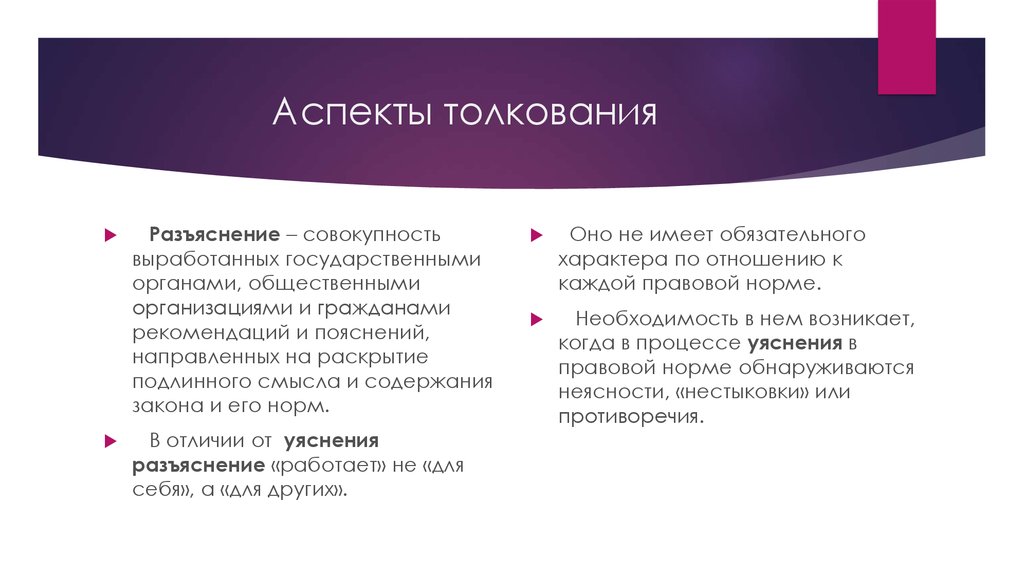 Аспекты толкования

Разъяснение – совокупность выработанных государственными органами, общественными организациями и гражданами рекомендаций и пояснений, направленных на раскрытие подлинного смысла и содержания закона и его норм.

В отличии от уяснения разъяснение «работает» не «для себя», а «для других».

Оно не имеет обязательного характера по отношению к каждой правовой норме.

Необходимость в нем возникает, когда в процессе уяснения в правовой норме обнаруживаются неясности, «нестыковки» или противоречия.